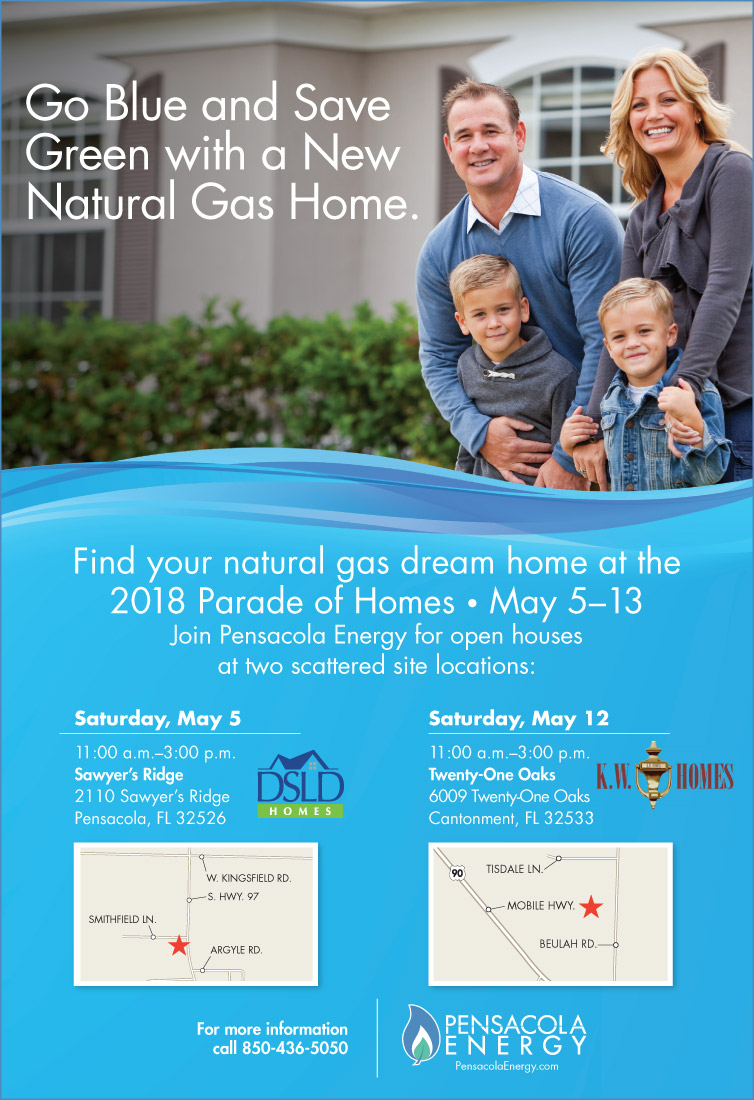 Go Blue and Save Green with a New Natural Gas Home.

Find your natural gas dream home at the 2018 Parade of Homes • May 5–13
Join Pensacola Energy for open houses at two scattered site locations:

Saturday, May 5

11:00 a.m.–3:00 p.m.
Sawyer's Ridge
2110 Sawyer's Ridge
Pensacola, FL 32526

DSLD HOMES

W. KINGSFIELD RD.
S. HWY. 97
SMITHFIELD LN.
ARGYLE RD.

Saturday, May 12

11:00 a.m.–3:00 p.m.
Twenty-One Oaks
6009 Twenty-One Oaks
Cantonment, FL 32533

K.W. HOMES

90
TISDALE LN.
MOBILE HWY.
BEULAH RD.

For more information call 850-436-5050

PENSACOLA ENERGY
PensacolaEnergy.com